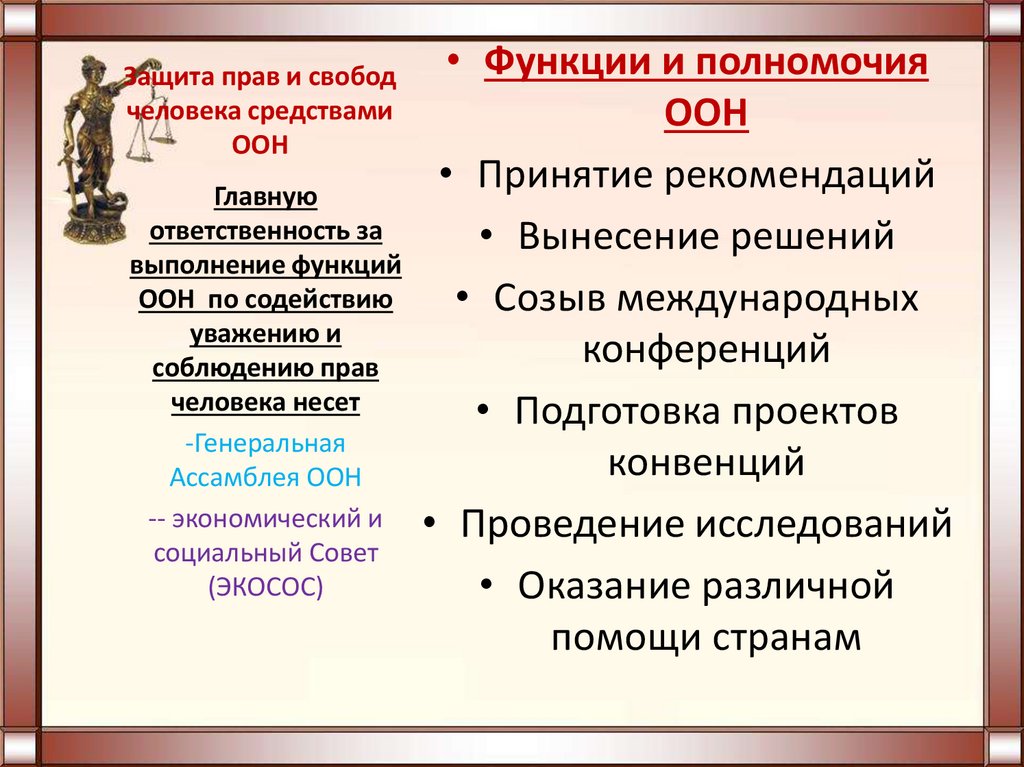 Защита прав и свобод человека средствами ООН

Главную ответственность за выполнение функций ООН по содействию уважению и соблюдению прав человека несет

-Генеральная Ассамблея ООН

-- экономический и социальный Совет (ЭКОСОС)

• Функции и полномочия ООН
• Принятие рекомендаций
• Вынесение решений
• Созыв международных конференций
• Подготовка проектов конвенций
• Проведение исследований
• Оказание различной помощи странам